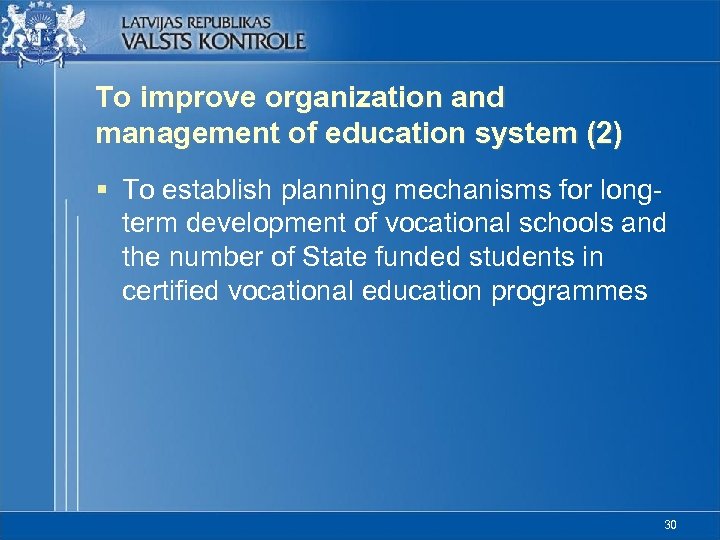 LATVIJAS REPUBLIKAS
VALSTS KONTROLE

To improve organization and management of education system (2)

▪ To establish planning mechanisms for long-term development of vocational schools and the number of State funded students in certified vocational education programmes

30